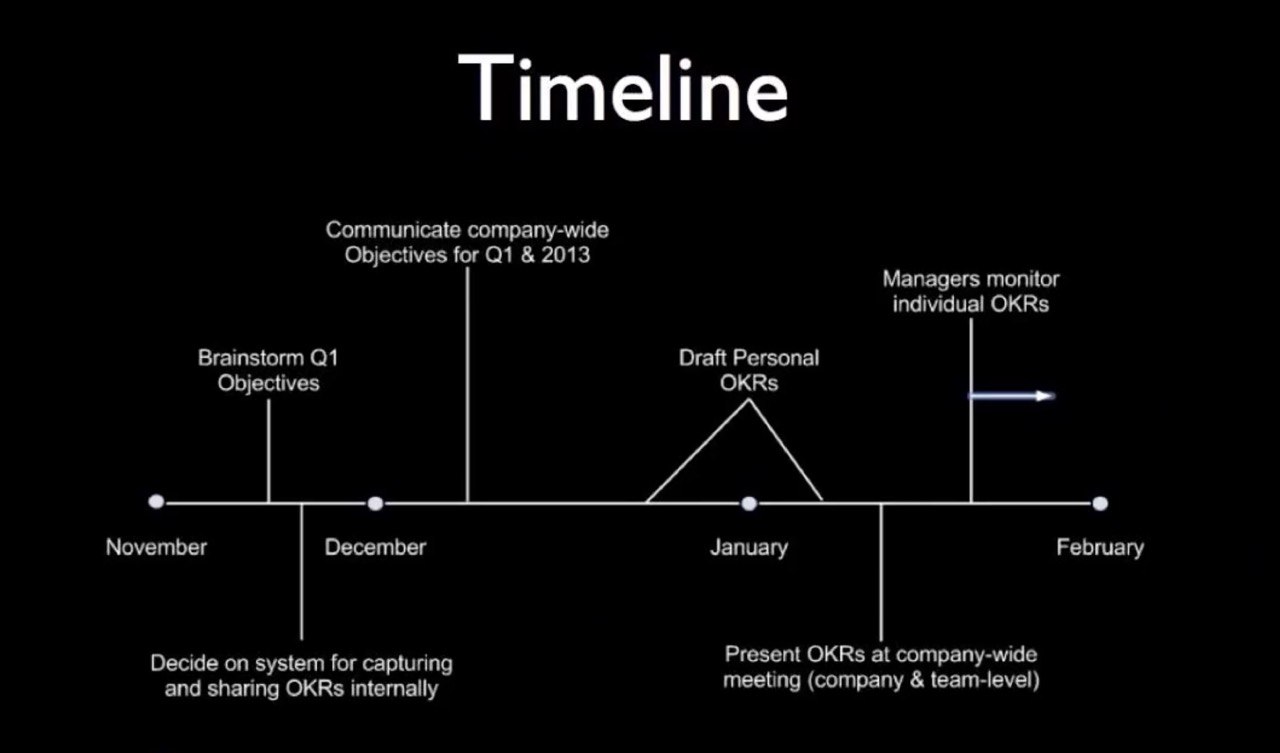 Timeline

Communicate company-wide Objectives for Q1 & 2013

Managers monitor individual OKRs

Brainstorm Q1 Objectives

Draft Personal OKRs

November

December

January

February

Decide on system for capturing and sharing OKRs internally

Present OKRs at company-wide meeting (company & team-level)